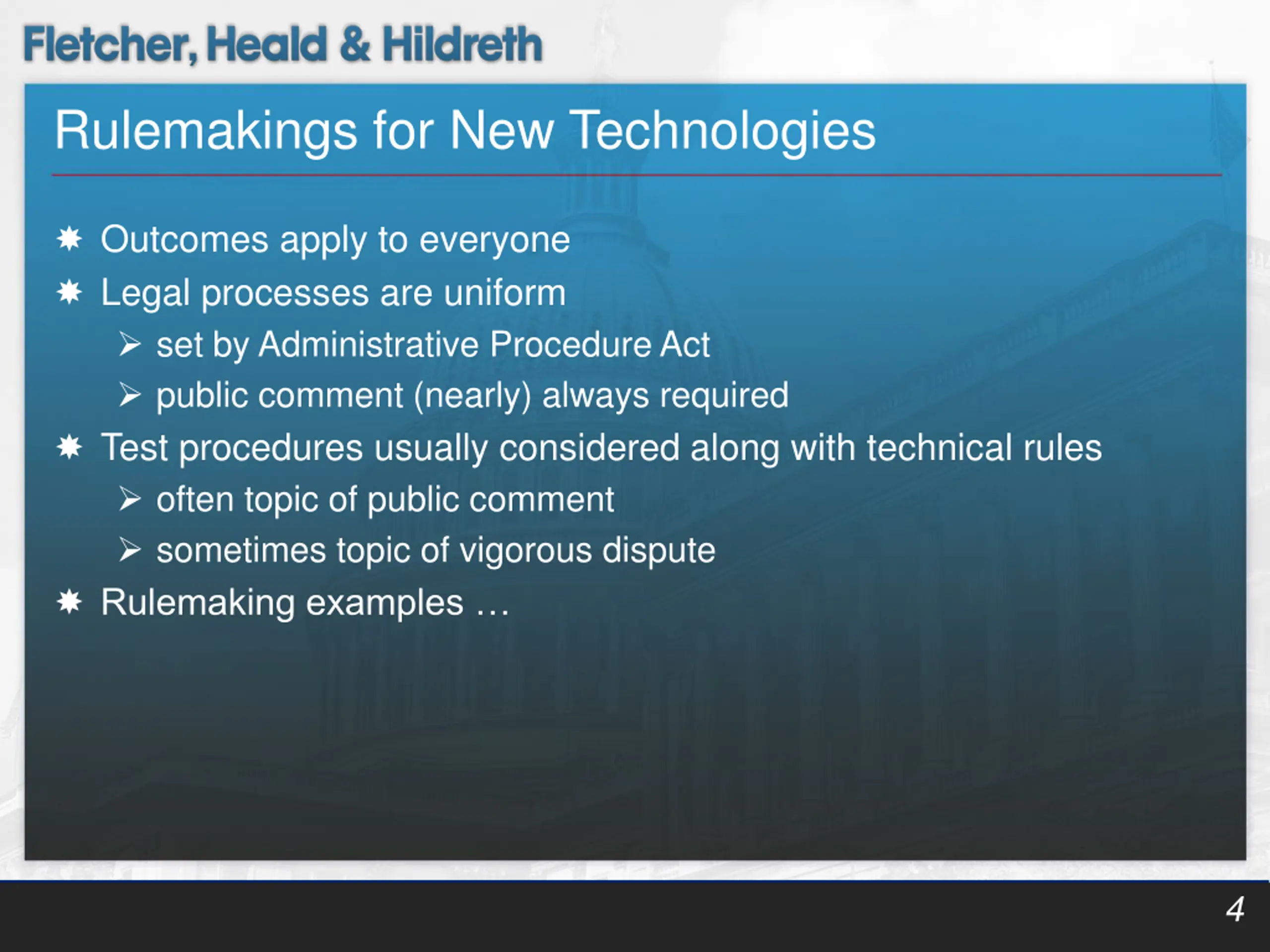 Fletcher, Heald & Hildreth

Rulemakings for New Technologies

✸ Outcomes apply to everyone
✸ Legal processes are uniform
➢ set by Administrative Procedure Act
➢ public comment (nearly) always required
✸ Test procedures usually considered along with technical rules
➢ often topic of public comment
➢ sometimes topic of vigorous dispute
✸ Rulemaking examples …

4